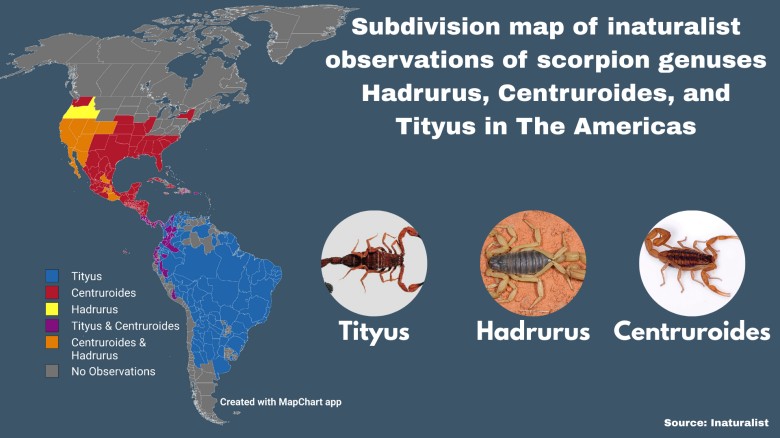 Subdivision map of inaturalist observations of scorpion genuses Hadrurus, Centruroides, and Tityus in The Americas

Tityus
Centruroides
Hadrurus
Tityus & Centruroides
Centruroides & Hadrurus
No Observations

Created with MapChart app

Tityus

Hadrurus

Centruroides

Source: Inaturalist